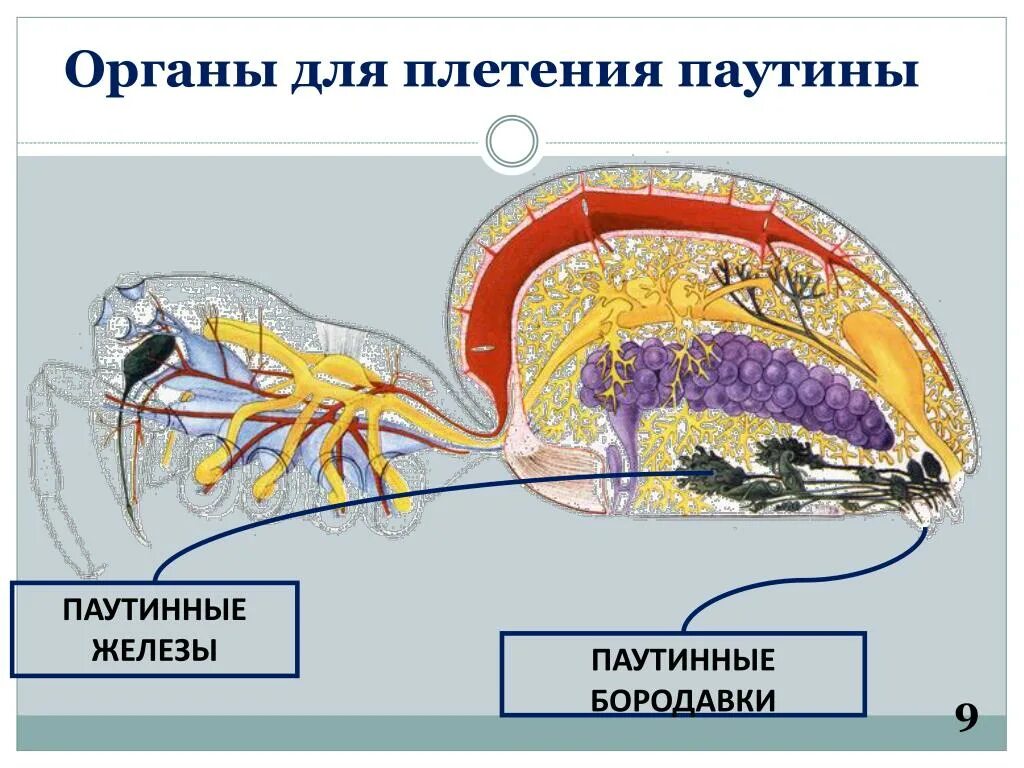 Органы для плетения паутины

ПАУТИННЫЕ ЖЕЛЕЗЫ

ПАУТИННЫЕ БОРОДАВКИ

9